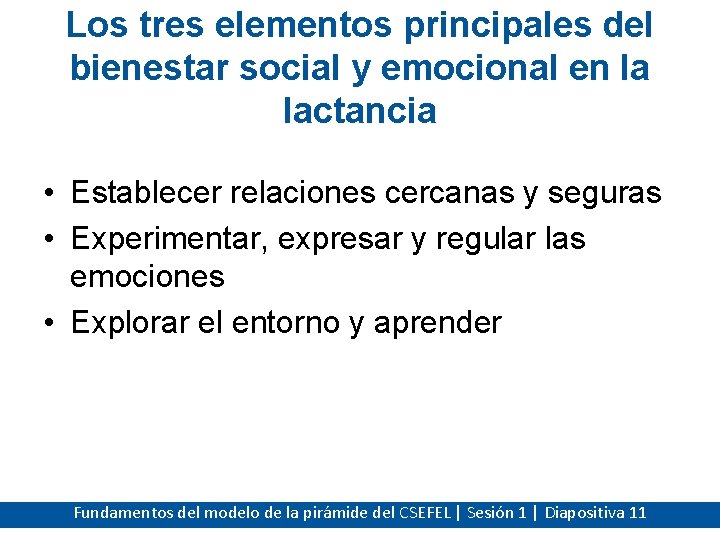 Los tres elementos principales del bienestar social y emocional en la lactancia

• Establecer relaciones cercanas y seguras
• Experimentar, expresar y regular las emociones
• Explorar el entorno y aprender

Fundamentos del modelo de la pirámide del CSEFEL | Sesión 1 | Diapositiva 11